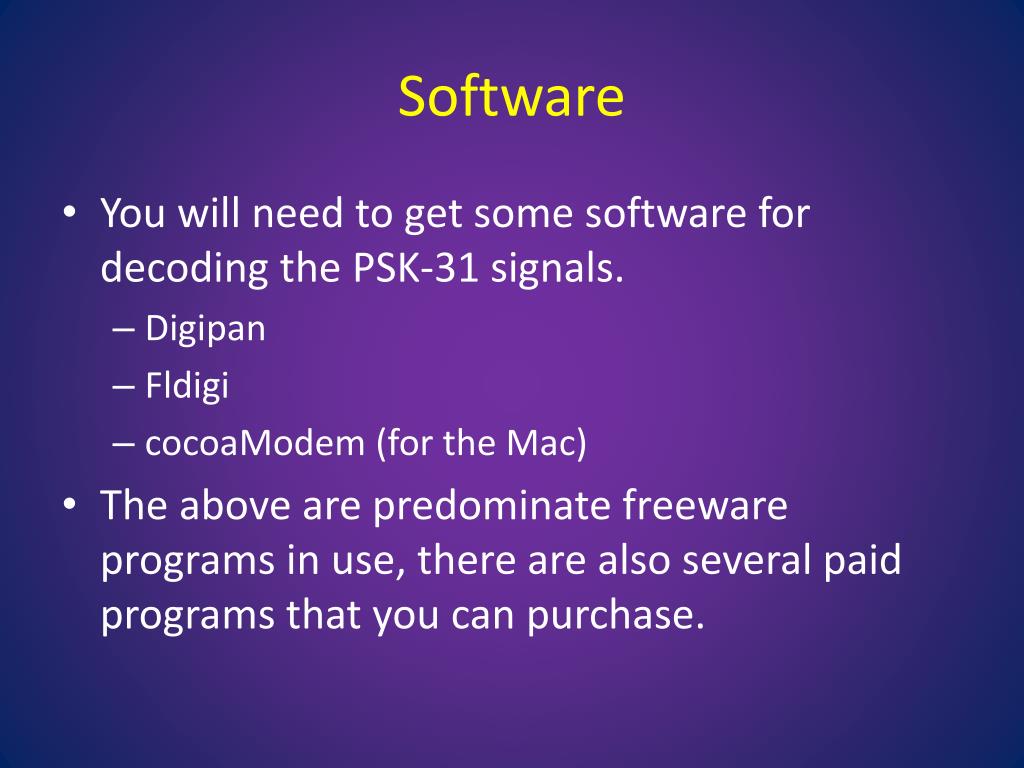 Software

• You will need to get some software for decoding the PSK-31 signals.
– Digipan
– Fldigi
– cocoaModem (for the Mac)
• The above are predominate freeware programs in use, there are also several paid programs that you can purchase.